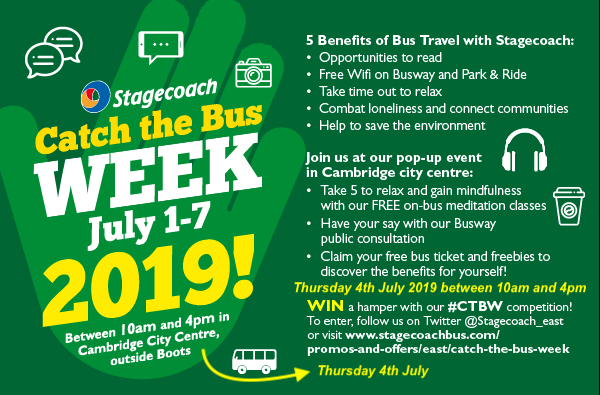 Stagecoach

Catch the Bus WEEK July 1-7 2019!

Between 10am and 4pm in Cambridge City Centre, outside Boots

Thursday 4th July

5 Benefits of Bus Travel with Stagecoach:
• Opportunities to read
• Free Wifi on Busway and Park & Ride
• Take time out to relax
• Combat loneliness and connect communities
• Help to save the environment

Join us at our pop-up event in Cambridge city centre:
• Take 5 to relax and gain mindfulness with our FREE on-bus meditation classes
• Have your say with our Busway public consultation
• Claim your free bus ticket and freebies to discover the benefits for yourself!

Thursday 4th July 2019 between 10am and 4pm

WIN a hamper with our #CTBW competition! To enter, follow us on Twitter @Stagecoach_east or visit www.stagecoachbus.com/promos-and-offers/east/catch-the-bus-week